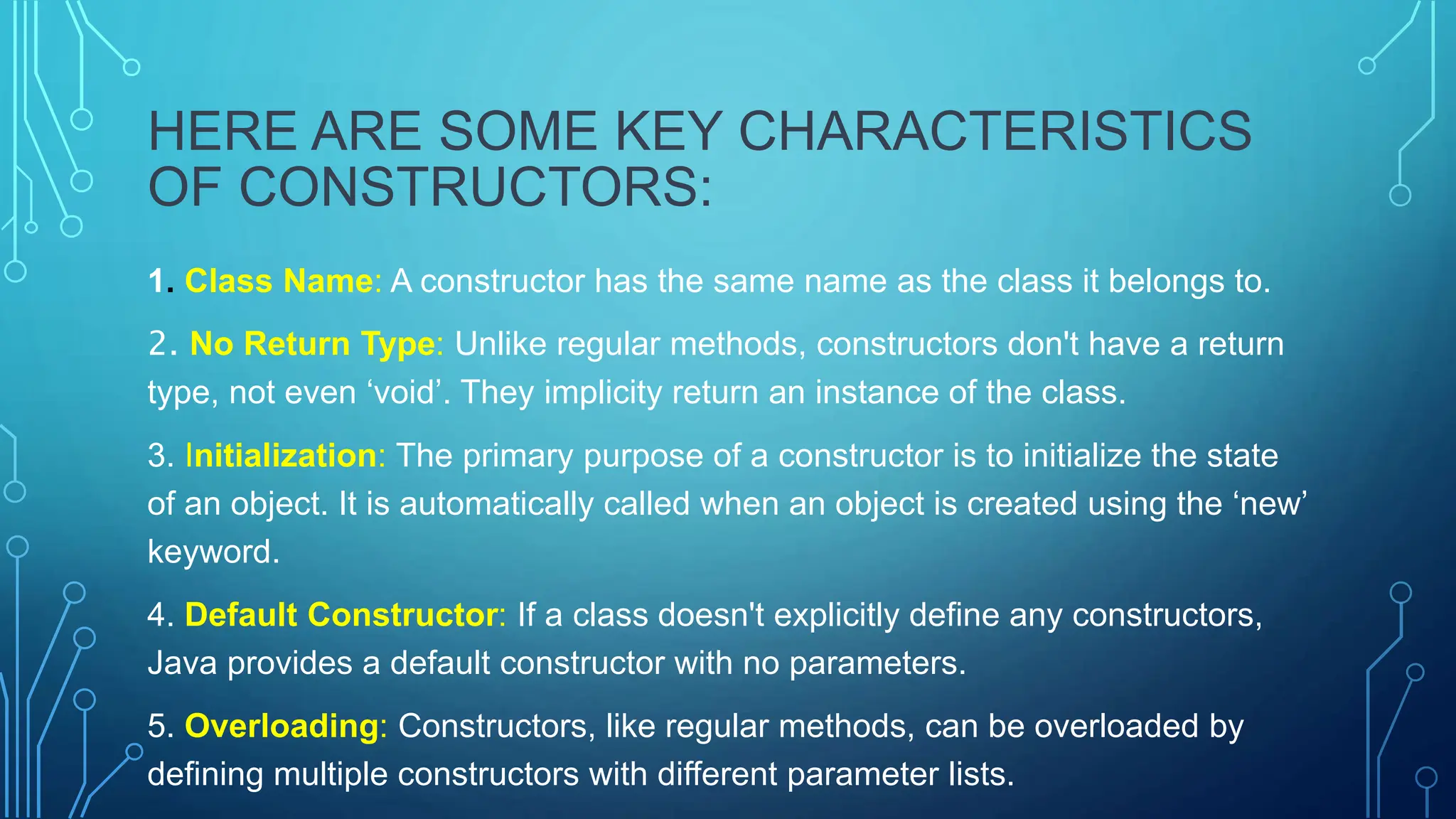 HERE ARE SOME KEY CHARACTERISTICS OF CONSTRUCTORS:

1. Class Name: A constructor has the same name as the class it belongs to.

2. No Return Type: Unlike regular methods, constructors don't have a return type, not even ‘void’. They implicity return an instance of the class.

3. Initialization: The primary purpose of a constructor is to initialize the state of an object. It is automatically called when an object is created using the ‘new’ keyword.

4. Default Constructor: If a class doesn't explicitly define any constructors, Java provides a default constructor with no parameters.

5. Overloading: Constructors, like regular methods, can be overloaded by defining multiple constructors with different parameter lists.